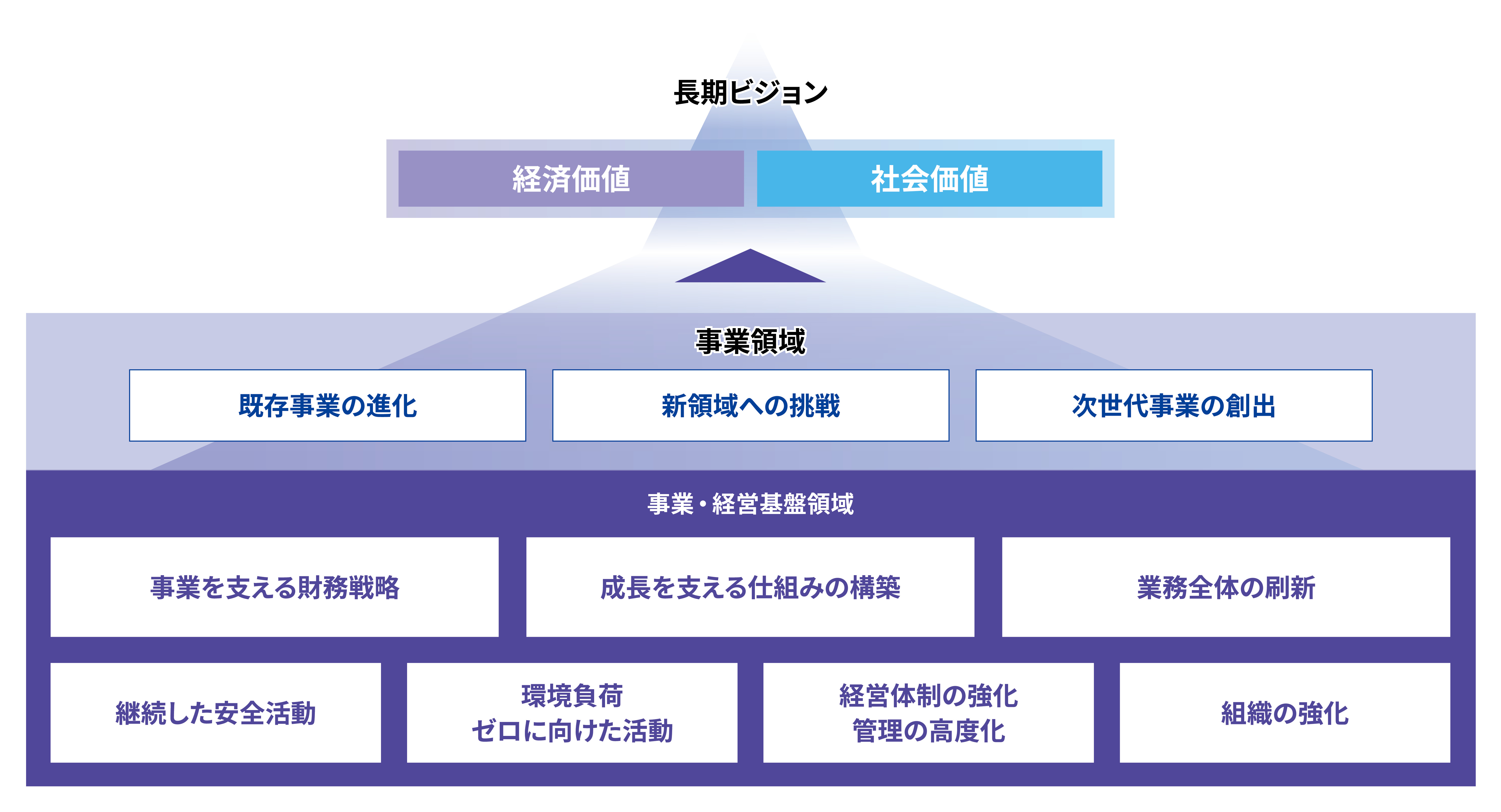 長期ビジョン

経済価値

社会価値

事業領域

既存事業の進化

新領域への挑戦

次世代事業の創出

事業・経営基盤領域

事業を支える財務戦略

成長を支える仕組みの構築

業務全体の刷新

継続した安全活動

環境負荷
ゼロに向けた活動

経営体制の強化
管理の高度化

組織の強化